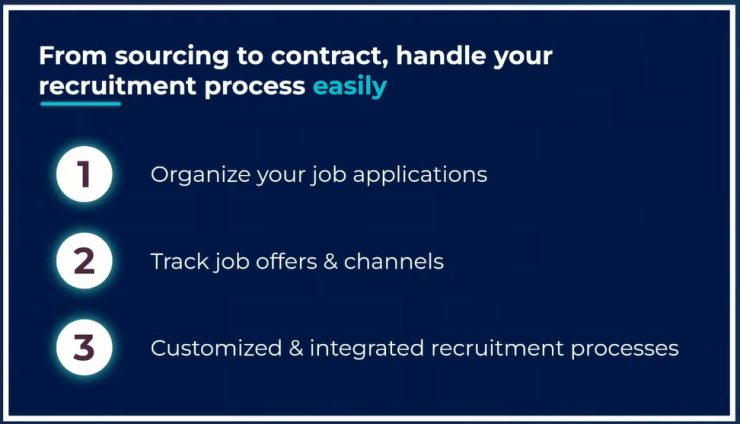 From sourcing to contract, handle your recruitment process easily

1 Organize your job applications

2 Track job offers & channels

3 Customized & integrated recruitment processes